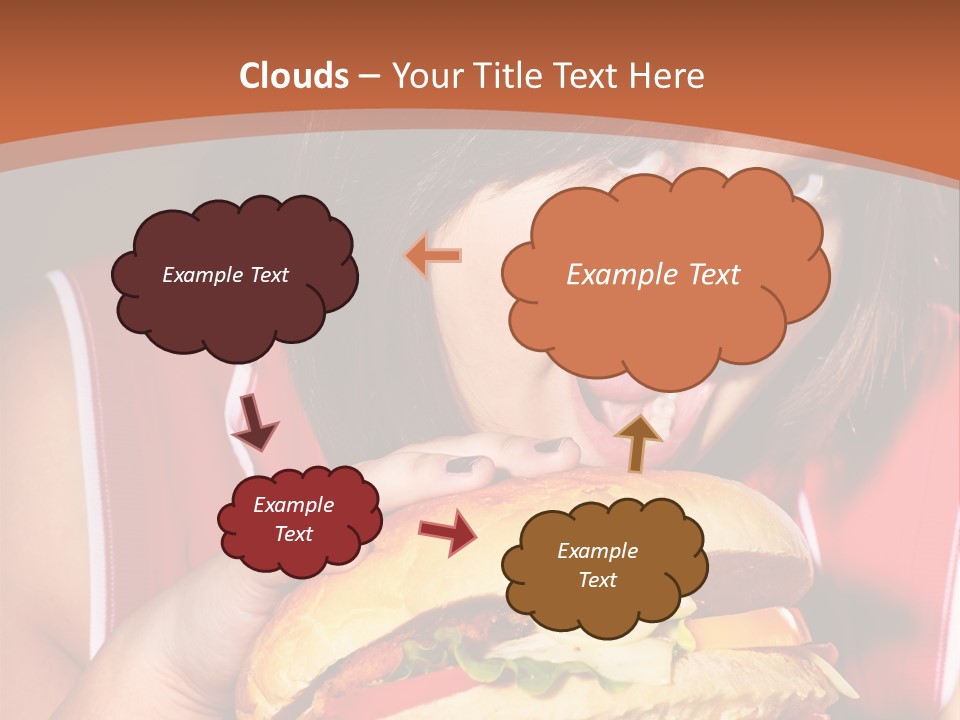 Clouds – Your Title Text Here

Example Text

Example Text

Example Text

Example Text